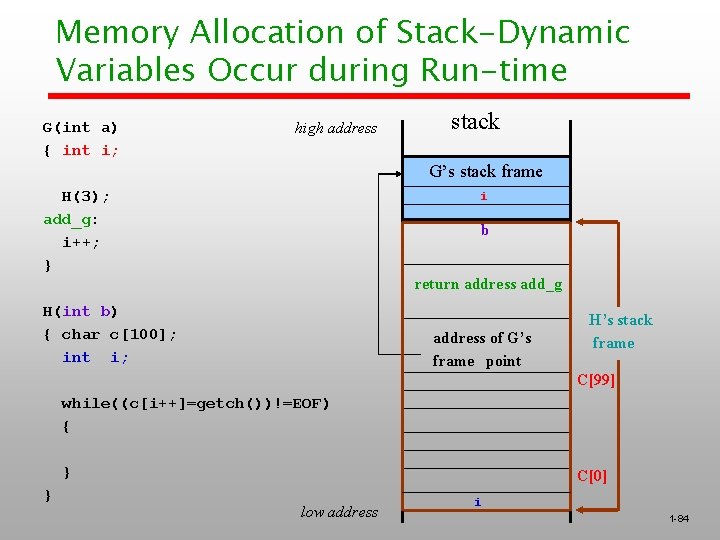 Memory Allocation of Stack-Dynamic Variables Occur during Run-time

G(int a)
{ int i;

  H(3);
add_g:
  i++;
}

H(int b)
{ char c[100];
  int  i;

  while((c[i++]=getch())!=EOF)
  {

  }
}

high address

stack

G's stack frame

i

b

return address add_g

address of G's frame point

H's stack frame

C[99]

C[0]

i

low address

1-84